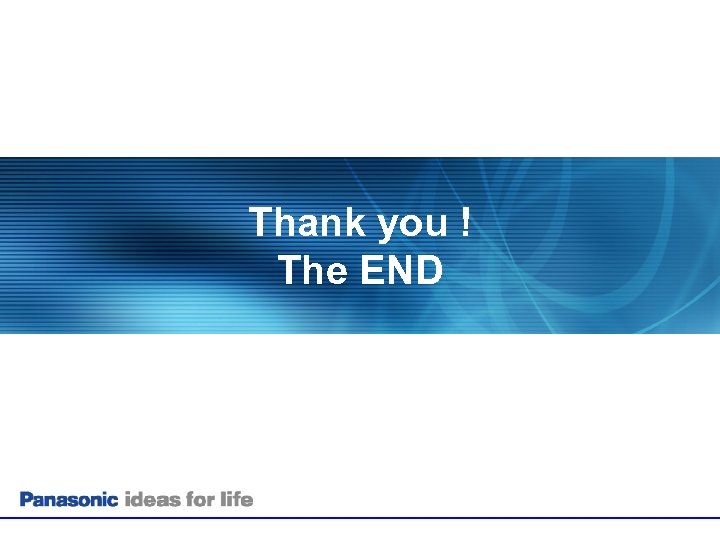 Thank you !
The END

Panasonic ideas for life